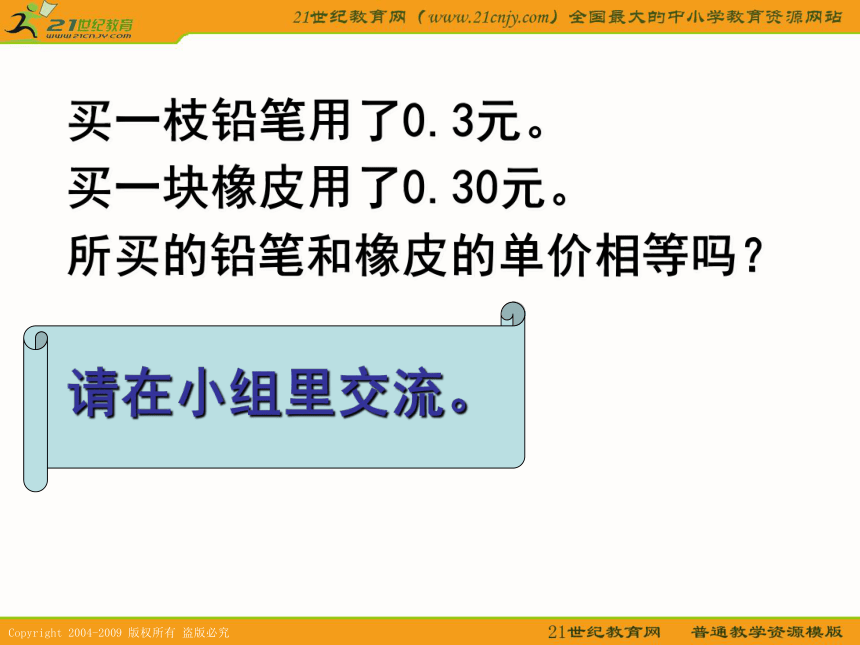 21世纪教育
www.21cnjy.com

21世纪教育网（www.21cnjy.com）全国最大的中小学教育资源网站

买一枝铅笔用了0.3元。
买一块橡皮用了0.30元。
所买的铅笔和橡皮的单价相等吗？

请在小组里交流。

Copyright 2004-2009 版权所有 盗版必究

21世纪教育网 普通教学资源模版